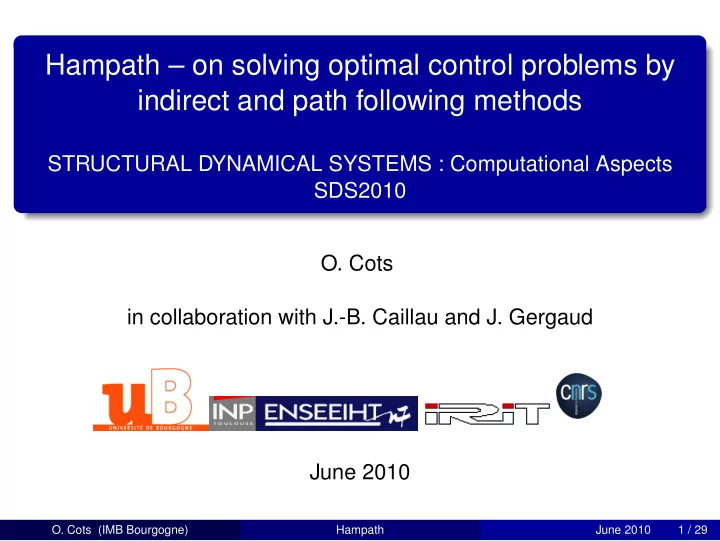 Hampath – on solving optimal control problems by indirect and path following methods

STRUCTURAL DYNAMICAL SYSTEMS : Computational Aspects SDS2010

O. Cots

in collaboration with J.-B. Caillau and J. Gergaud

uB
UNIVERSITÉ DE BOURGOGNE
INP
TOULOUSE
ENSEEIHT
IRIT
cnrs

June 2010

O. Cots (IMB Bourgogne) Hampath June 2010 1 / 29